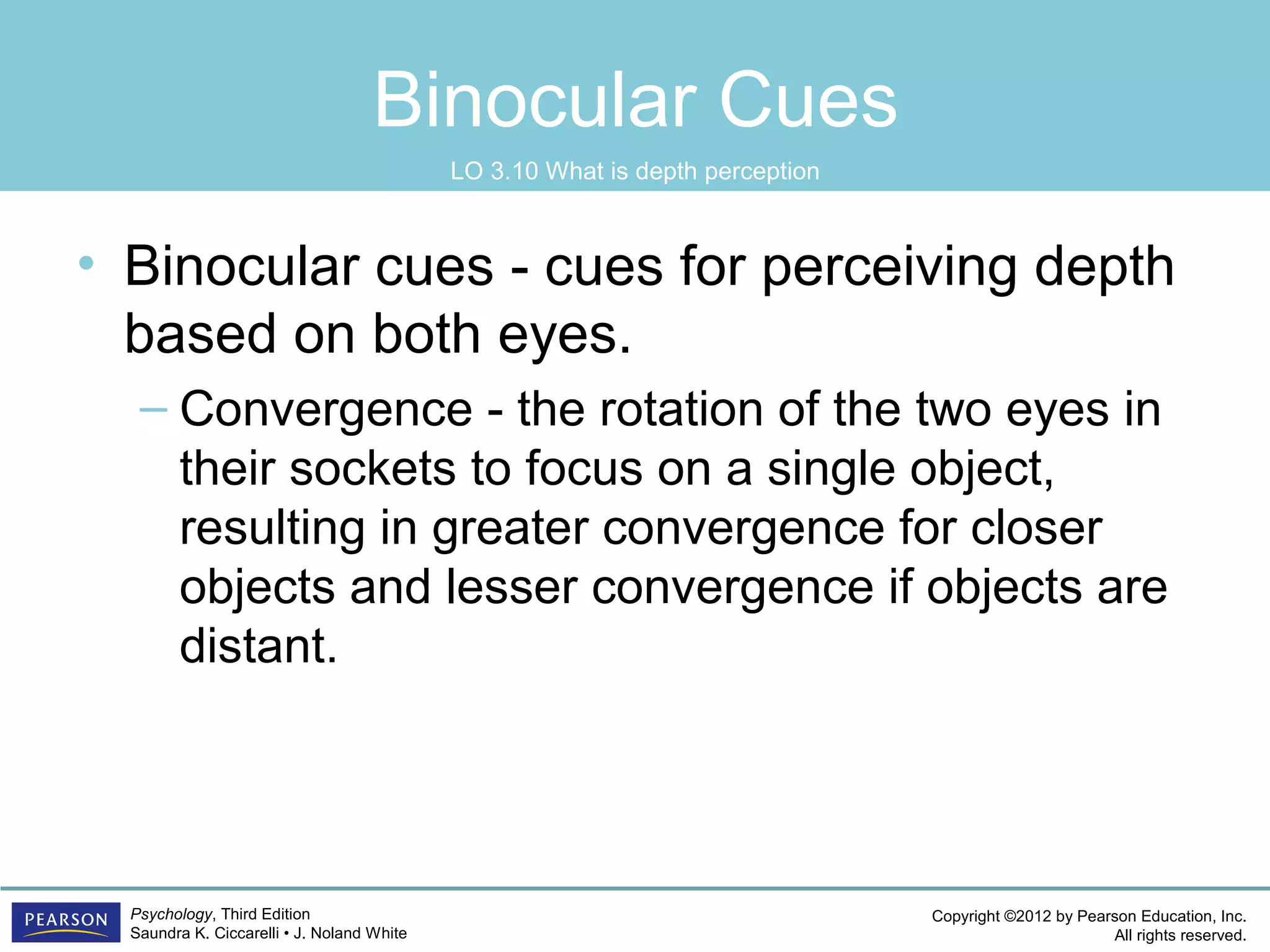 Binocular Cues

LO 3.10 What is depth perception

• Binocular cues - cues for perceiving depth based on both eyes.

– Convergence - the rotation of the two eyes in their sockets to focus on a single object, resulting in greater convergence for closer objects and lesser convergence if objects are distant.

PEARSON

Psychology, Third Edition
Saundra K. Ciccarelli • J. Noland White

Copyright ©2012 by Pearson Education, Inc.
All rights reserved.